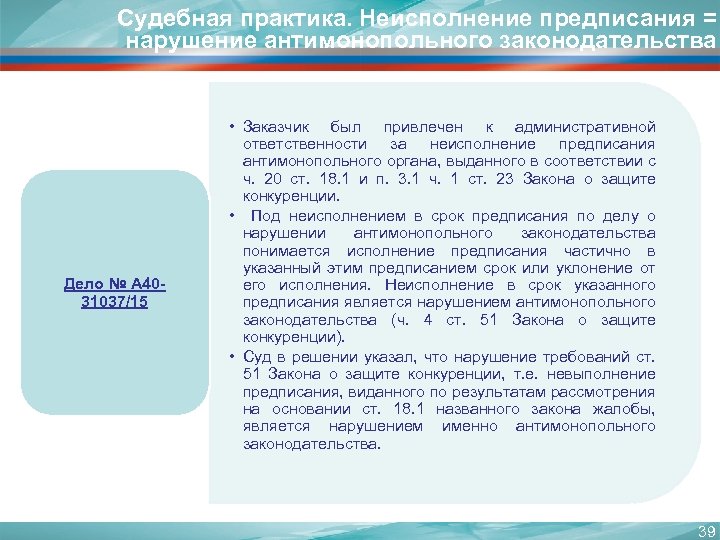 Судебная практика. Неисполнение предписания = нарушение антимонопольного законодательства

Дело № А40-31037/15

• Заказчик был привлечен к административной ответственности за неисполнение предписания антимонопольного органа, выданного в соответствии с ч. 20 ст. 18.1 и п. 3.1 ч. 1 ст. 23 Закона о защите конкуренции.

• Под неисполнением в срок предписания по делу о нарушении антимонопольного законодательства понимается исполнение предписания частично в указанный этим предписанием срок или уклонение от его исполнения. Неисполнение в срок указанного предписания является нарушением антимонопольного законодательства (ч. 4 ст. 51 Закона о защите конкуренции).

• Суд в решении указал, что нарушение требований ст. 51 Закона о защите конкуренции, т.е. невыполнение предписания, виданного по результатам рассмотрения на основании ст. 18.1 названного закона жалобы, является нарушением именно антимонопольного законодательства.

39